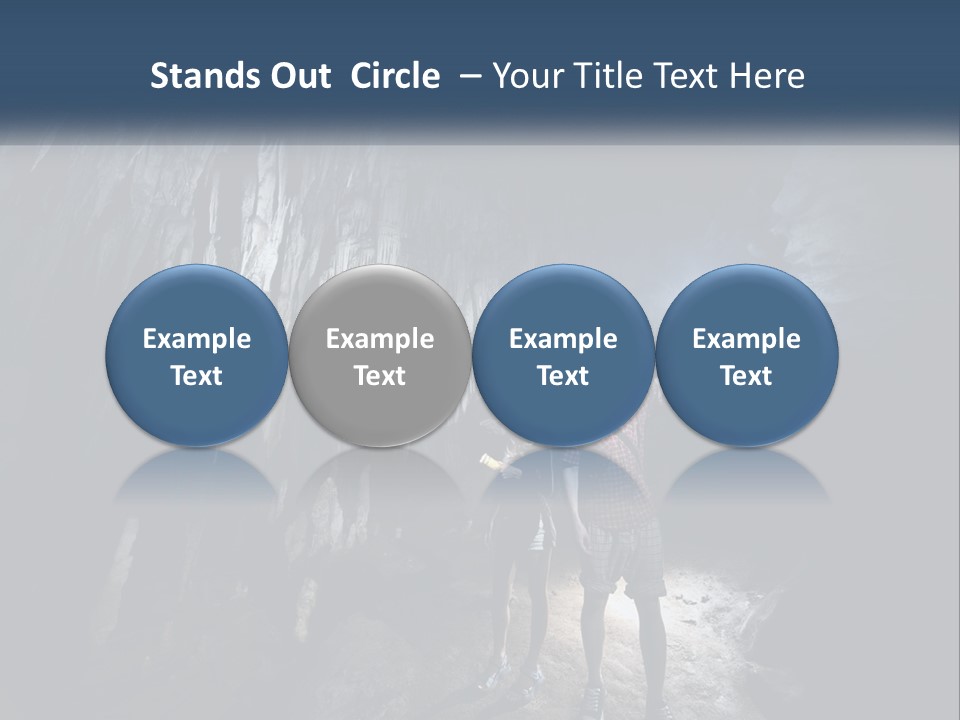 Stands Out  Circle  – Your Title Text Here

Example Text

Example Text

Example Text

Example Text